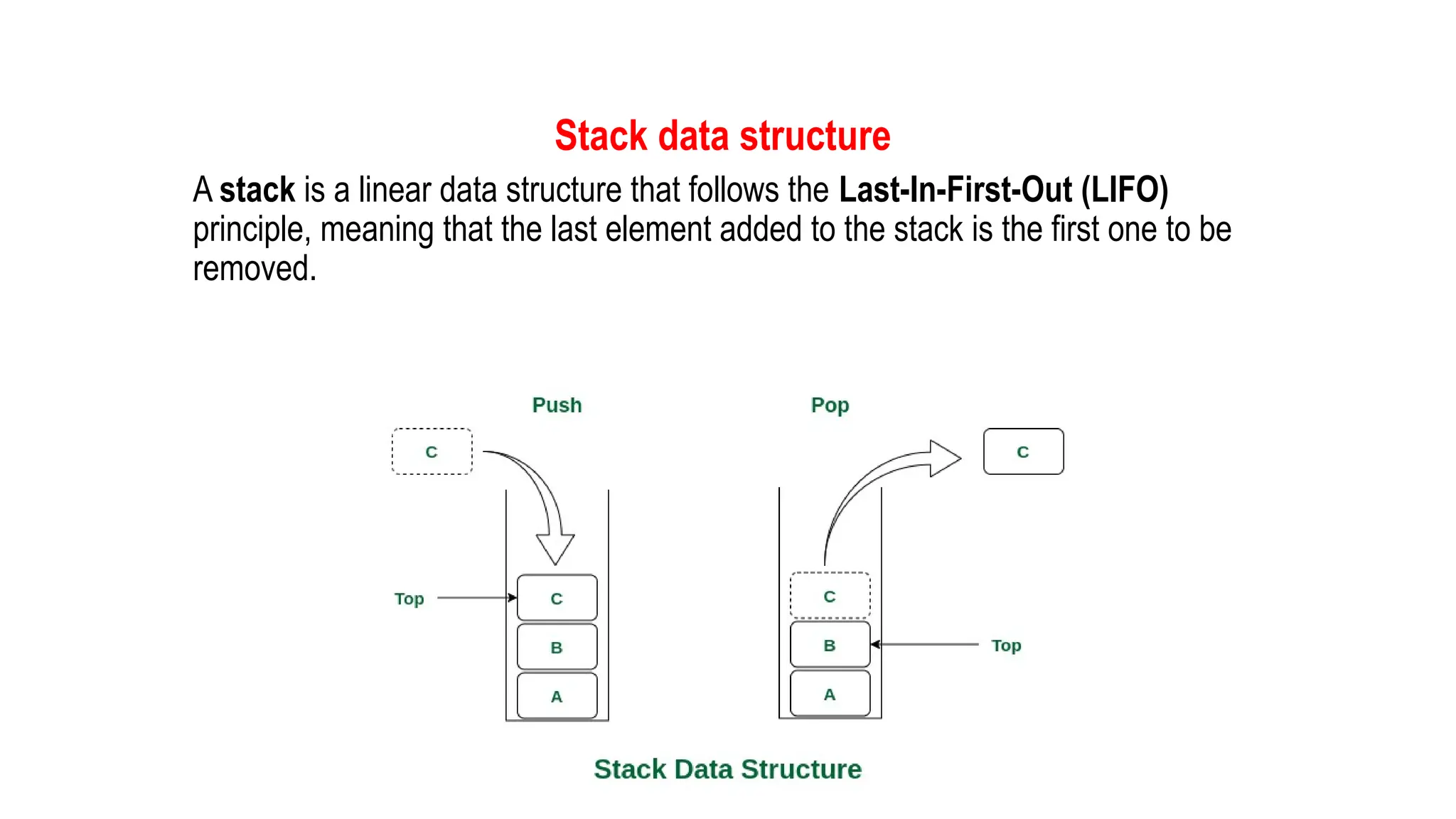 Stack data structure

A stack is a linear data structure that follows the Last-In-First-Out (LIFO) principle, meaning that the last element added to the stack is the first one to be removed.

Push

C

Top

C

B

A

Pop

C

C

B

Top

A

Stack Data Structure